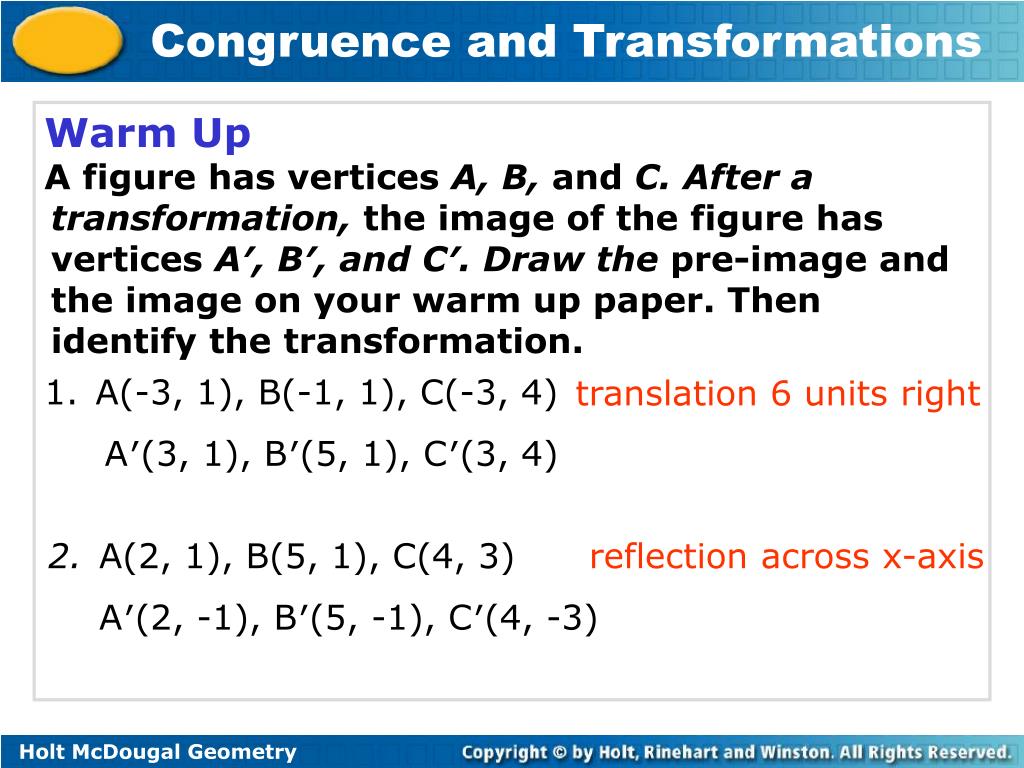 Congruence and Transformations

Warm Up

A figure has vertices A, B, and C. After a transformation, the image of the figure has vertices A′, B′, and C′. Draw the pre-image and the image on your warm up paper. Then identify the transformation.

1. A(-3, 1), B(-1, 1), C(-3, 4) translation 6 units right

A′(3, 1), B′(5, 1), C′(3, 4)

2. A(2, 1), B(5, 1), C(4, 3) reflection across x-axis

A′(2, -1), B′(5, -1), C′(4, -3)

Holt McDougal Geometry

Copyright © by Holt, Rinehart and Winston. All Rights Reserved.